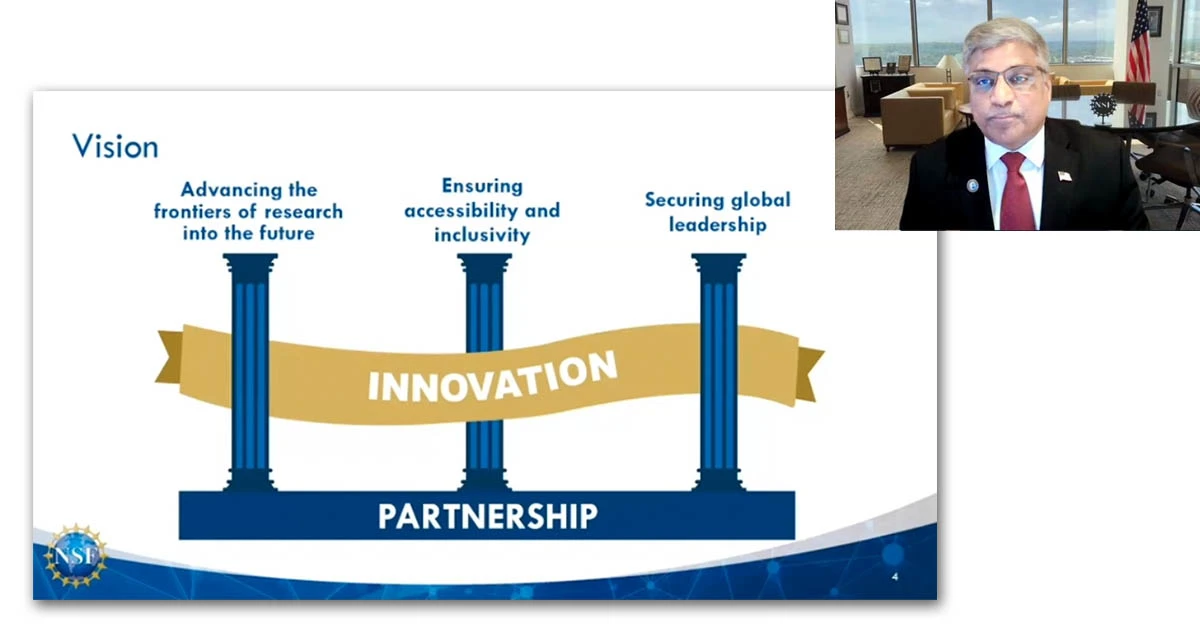 Vision

Advancing the frontiers of research into the future

Ensuring accessibility and inclusivity

Securing global leadership

INNOVATION

PARTNERSHIP

NSF

4